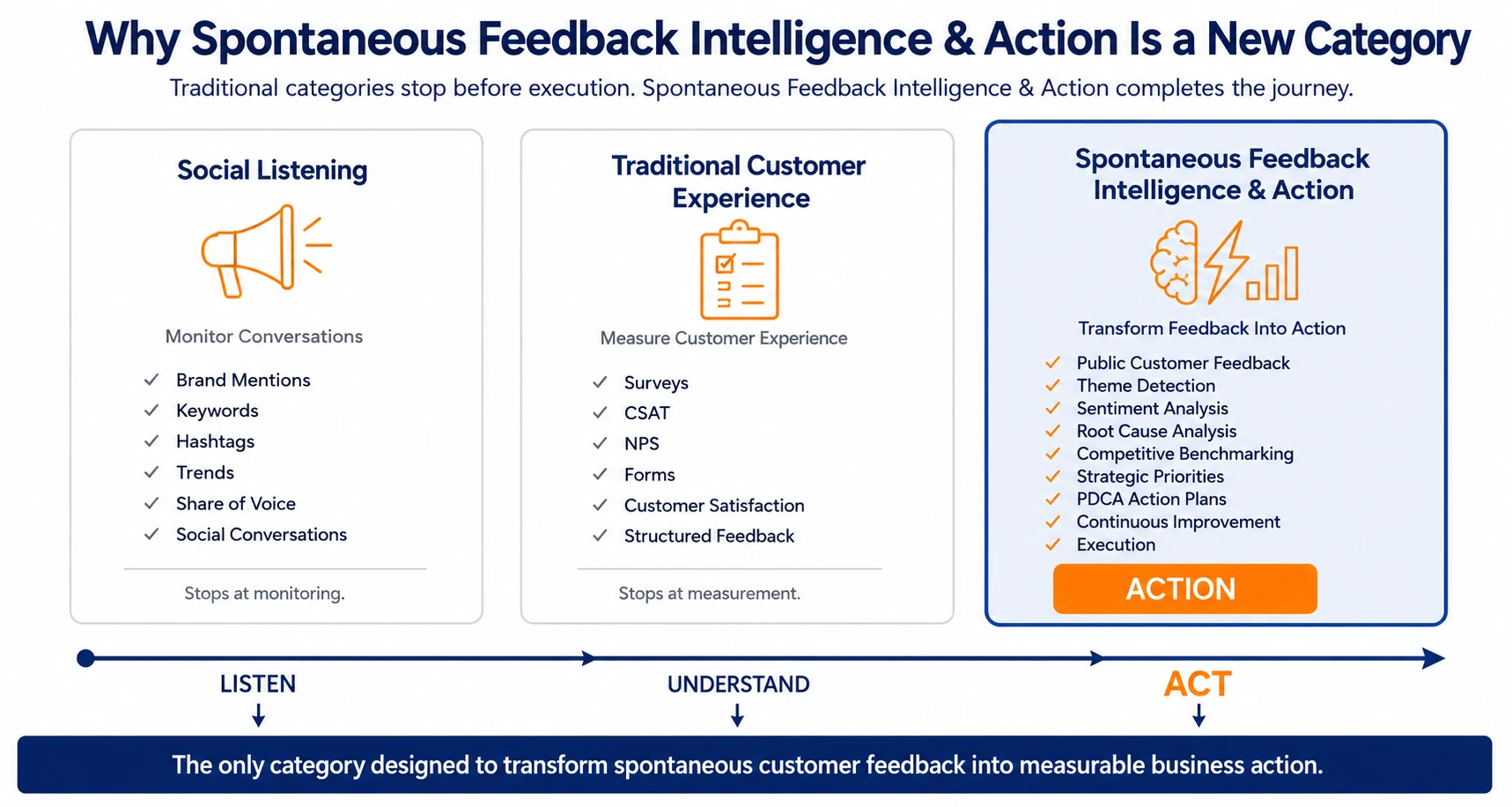 Why Spontaneous Feedback Intelligence & Action Is a New Category

Traditional categories stop before execution. Spontaneous Feedback Intelligence & Action completes the journey.

Social Listening

Monitor Conversations

✓ Brand Mentions
✓ Keywords
✓ Hashtags
✓ Trends
✓ Share of Voice
✓ Social Conversations

Stops at monitoring.

Traditional Customer Experience

Measure Customer Experience

✓ Surveys
✓ CSAT
✓ NPS
✓ Forms
✓ Customer Satisfaction
✓ Structured Feedback

Stops at measurement.

Spontaneous Feedback Intelligence & Action

Transform Feedback Into Action

✓ Public Customer Feedback
✓ Theme Detection
✓ Sentiment Analysis
✓ Root Cause Analysis
✓ Competitive Benchmarking
✓ Strategic Priorities
✓ PDCA Action Plans
✓ Continuous Improvement
✓ Execution

ACTION

LISTEN

UNDERSTAND

ACT

The only category designed to transform spontaneous customer feedback into measurable business action.